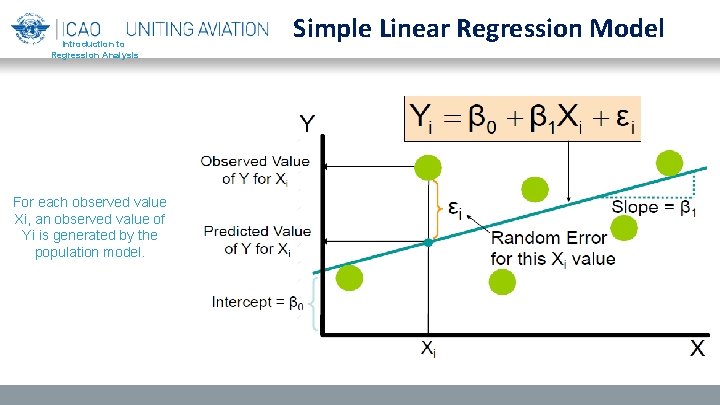 ICAO UNITING AVIATION
Introduction to Regression Analysis

Simple Linear Regression Model

For each observed value Xi, an observed value of Yi is generated by the population model.

$Y_i = \beta_0 + \beta_1 X_i + \varepsilon_i$

Y

Observed Value of Y for $X_i$

Predicted Value of Y for $X_i$

Intercept = $\beta_0$

$\varepsilon_i$

Random Error for this $X_i$ value

Slope = $\beta_1$

$X_i$

X